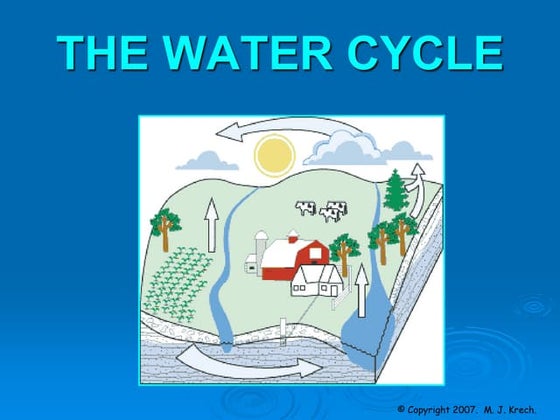 THE WATER CYCLE

© Copyright 2007. M. J. Krech.